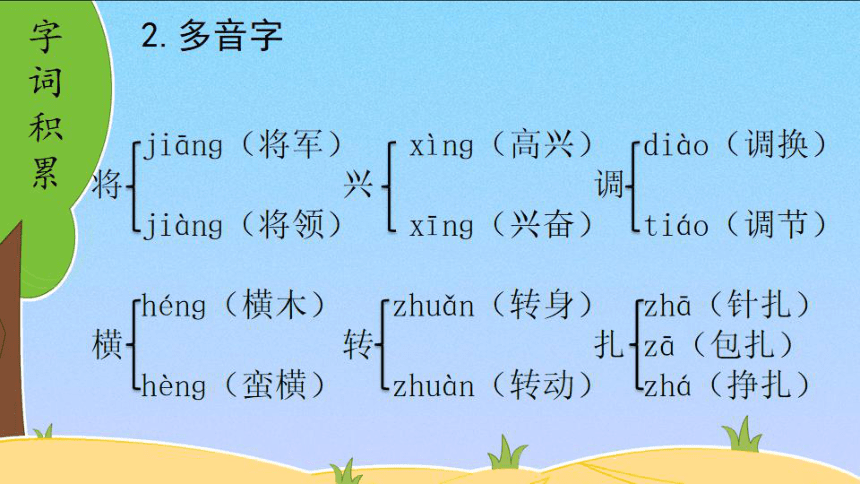 字词积累

2. 多音字

将 jiāng（将军）
jiàng（将领）

兴 xìng（高兴）
xīng（兴奋）

调 diào（调换）
tiáo（调节）

横 héng（横木）
hèng（蛮横）

转 zhuǎn（转身）
zhuàn（转动）

扎 zhā（针扎）
zā（包扎）
zhá（挣扎）